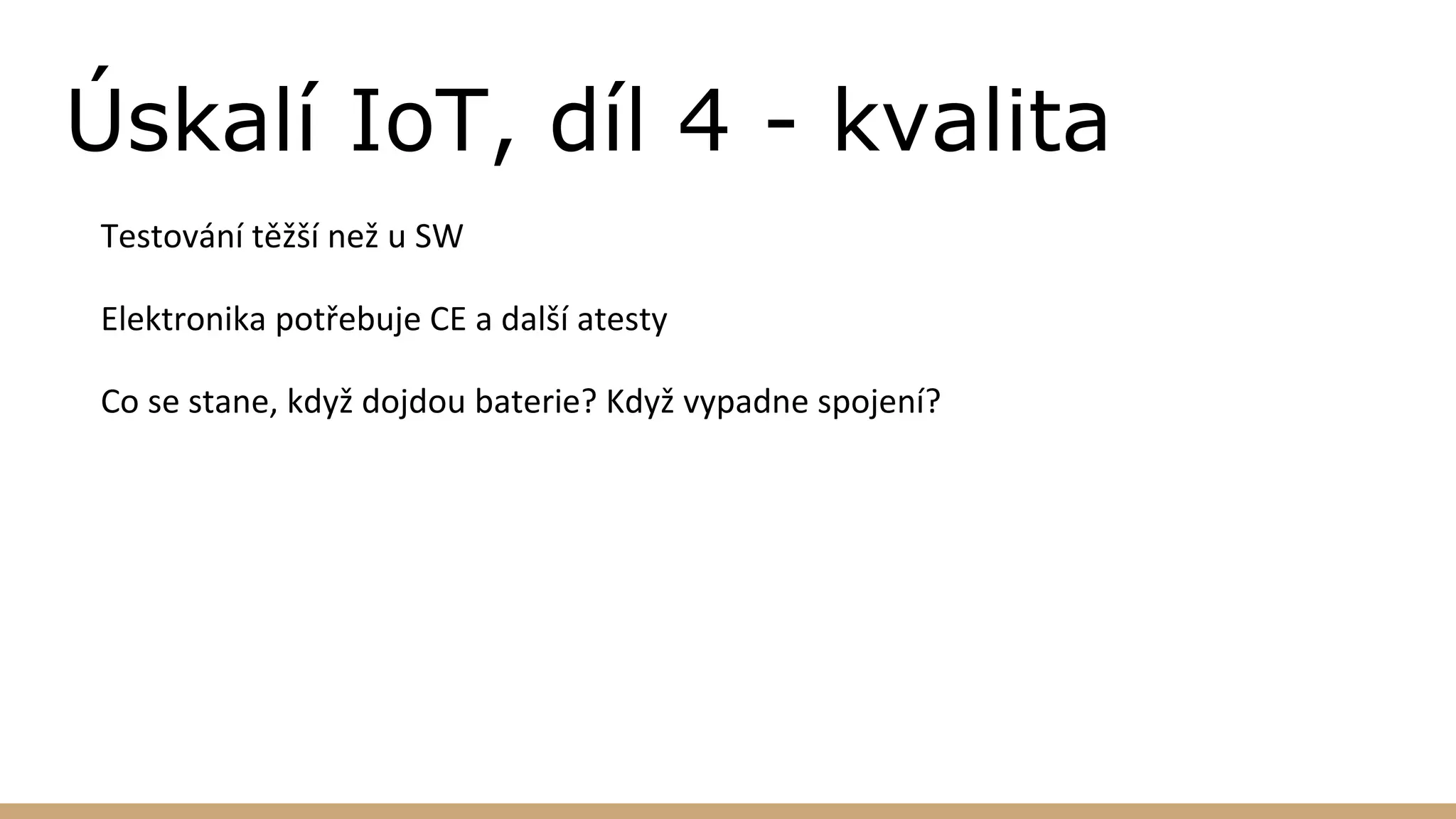 Úskalí IoT, díl 4 - kvalita

Testování těžší než u SW

Elektronika potřebuje CE a další atesty

Co se stane, když dojdou baterie? Když vypadne spojení?